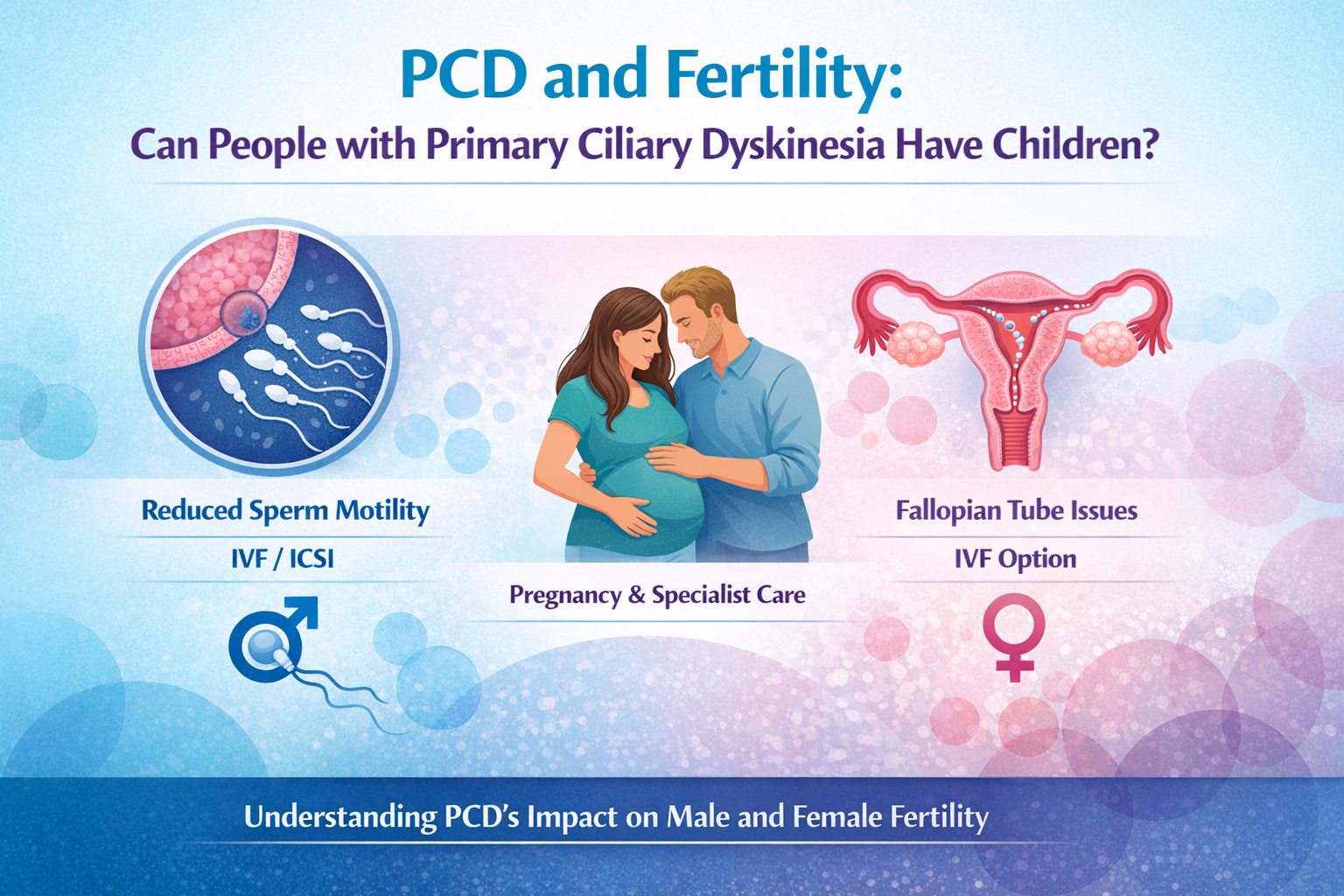 PCD and Fertility:
Can People with Primary Ciliary Dyskinesia Have Children?

Reduced Sperm Motility
IVF / ICSI

Pregnancy & Specialist Care

Fallopian Tube Issues
IVF Option

Understanding PCD's Impact on Male and Female Fertility